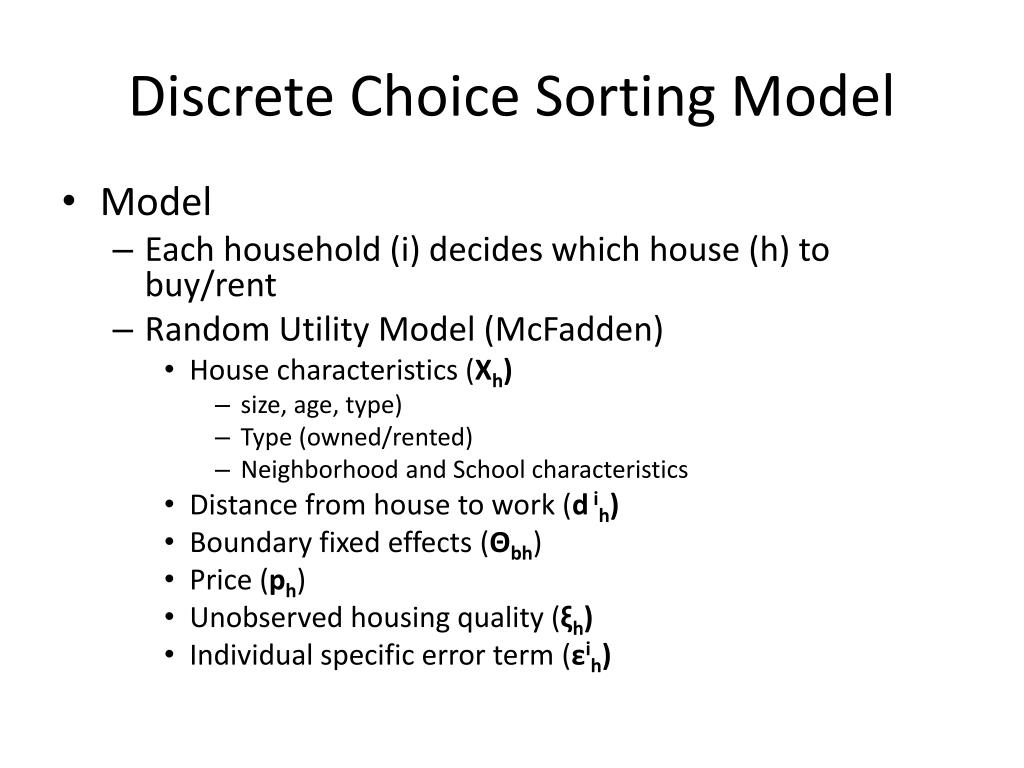 Discrete Choice Sorting Model

• Model
– Each household (i) decides which house (h) to buy/rent
– Random Utility Model (McFadden)
• House characteristics ($X_h$)
– size, age, type)
– Type (owned/rented)
– Neighborhood and School characteristics
• Distance from house to work ($d^i_h$)
• Boundary fixed effects ($\Theta_{bh}$)
• Price ($p_h$)
• Unobserved housing quality ($\xi_h$)
• Individual specific error term ($\varepsilon^i_h$)